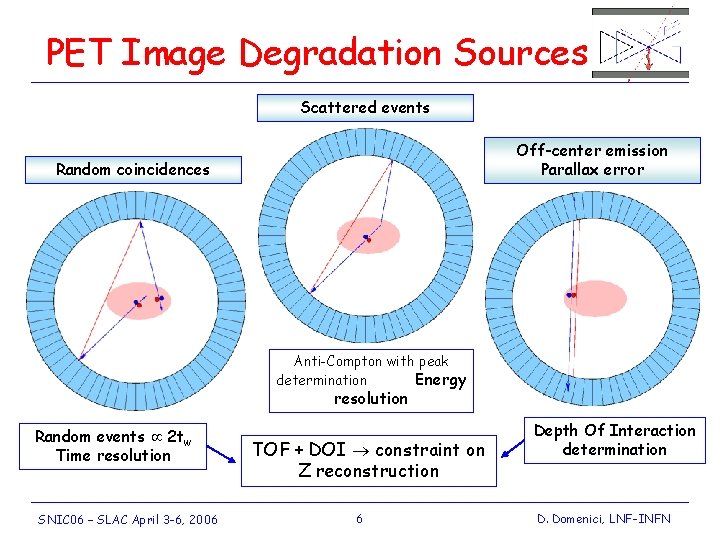 PET Image Degradation Sources

Scattered events

Random coincidences

Off-center emission
Parallax error

Anti-Compton with peak determination Energy resolution

Random events $\propto 2t_w$
Time resolution

TOF + DOI $\rightarrow$ constraint on Z reconstruction

Depth Of Interaction determination

SNIC06 – SLAC April 3-6, 2006

6

D. Domenici, LNF-INFN